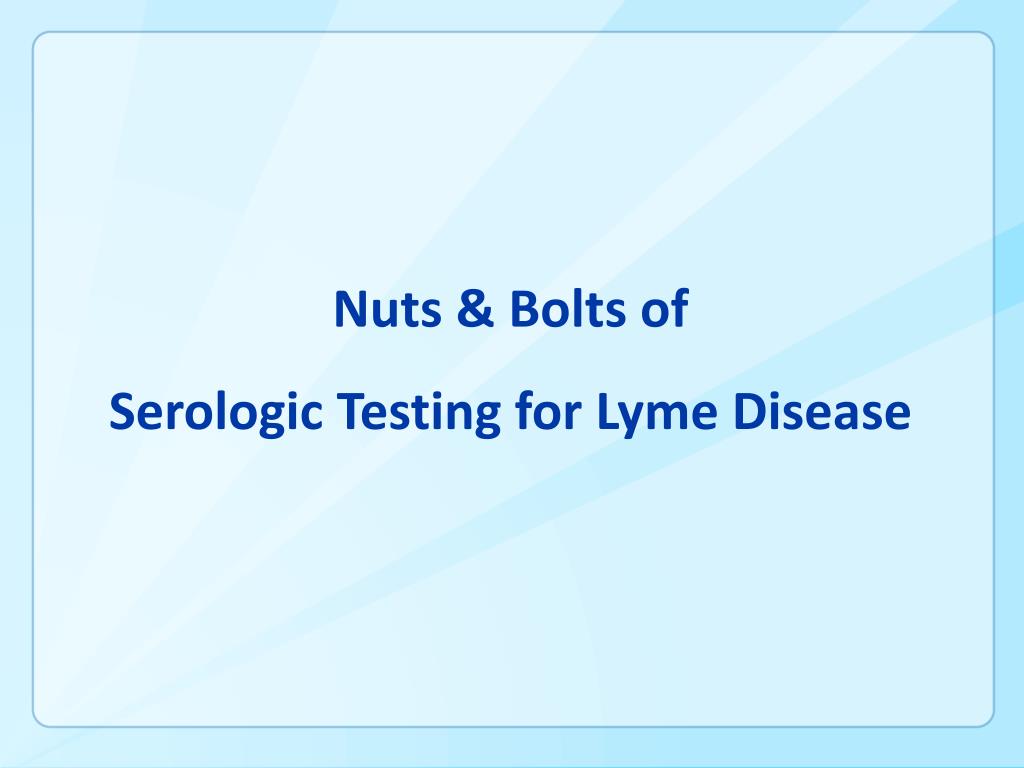 Nuts & Bolts of

Serologic Testing for Lyme Disease